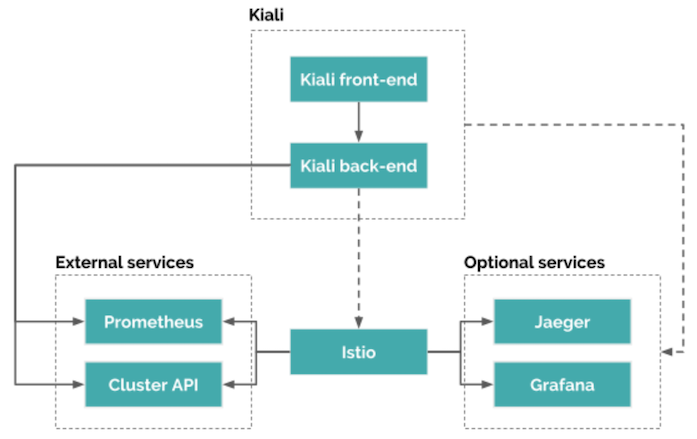 Kiali

Kiali front-end

Kiali back-end

External services

Prometheus

Cluster API

Istio

Optional services

Jaeger

Grafana